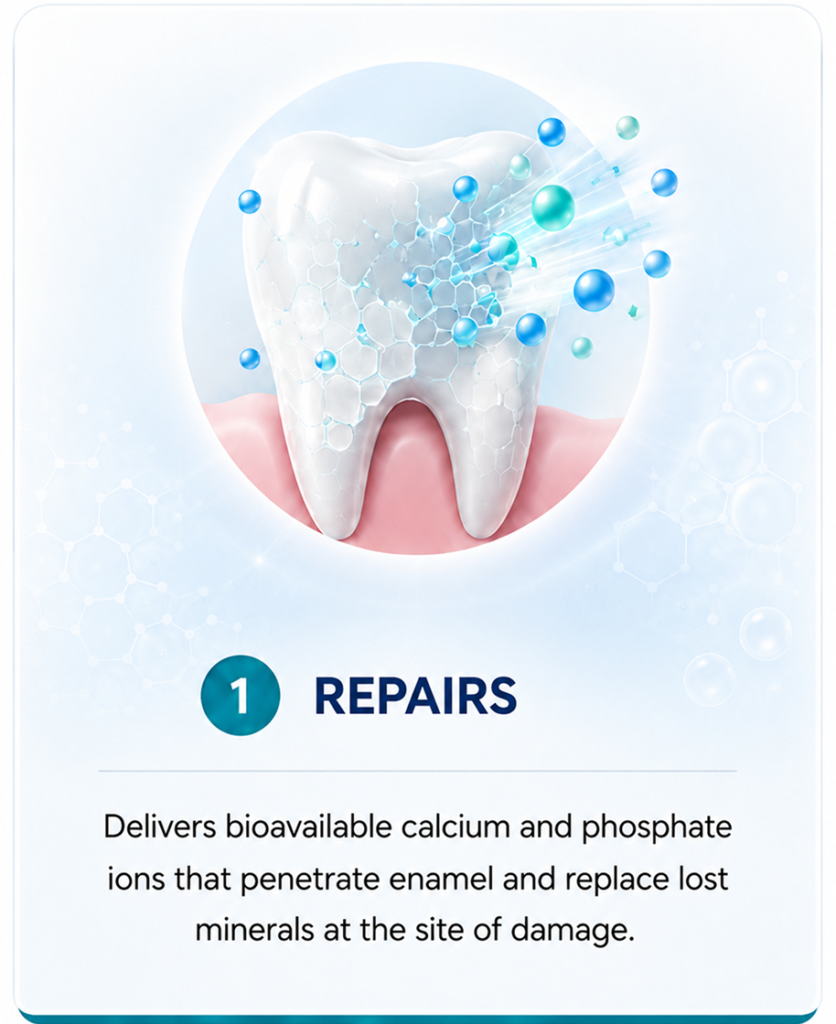 1 REPAIRS

Delivers bioavailable calcium and phosphate ions that penetrate enamel and replace lost minerals at the site of damage.